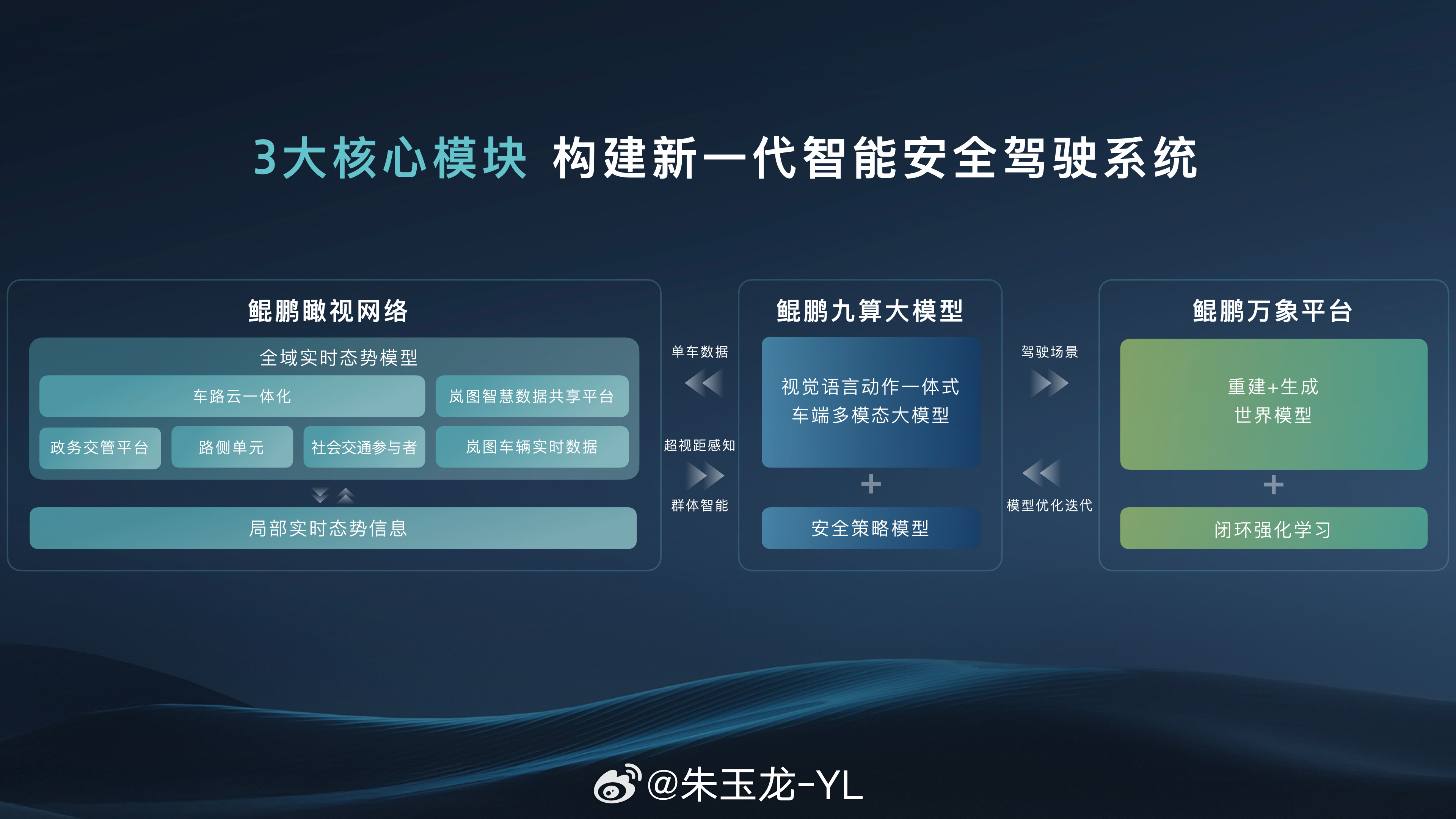 3大核心模块 构建新一代智能安全驾驶系统

鲲鹏瞰视网络

全域实时态势模型

车路云一体化

岚图智慧数据共享平台

政务交管平台

路侧单元

社会交通参与者

岚图车辆实时数据

局部实时态势信息

单车数据

超视距感知

群体智能

鲲鹏九算大模型

视觉语言动作一体式
车端多模态大模型

+

安全策略模型

驾驶场景

模型优化迭代

鲲鹏万象平台

重建+生成
世界模型

+

闭环强化学习

@朱玉龙-YL